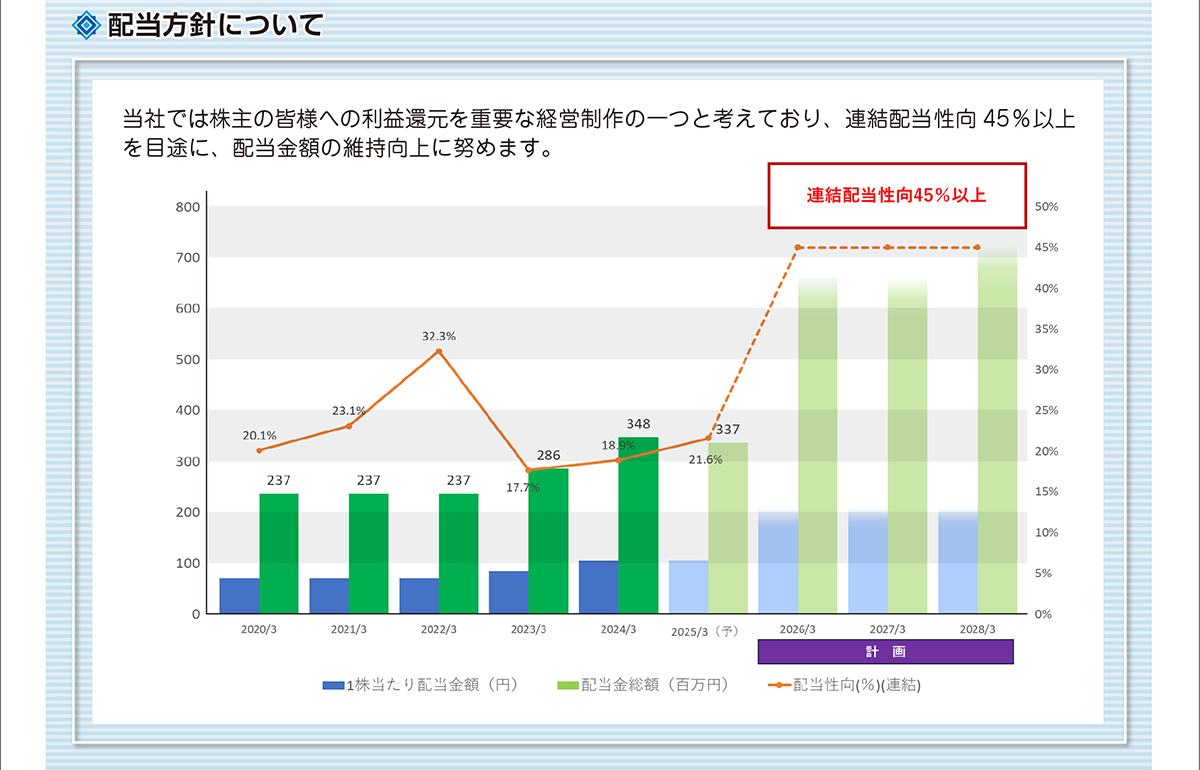 配当方針について

当社では株主の皆様への利益還元を重要な経営制作の一つと考えており、連結配当性向 45％以上を目途に、配当金額の維持向上に努めます。

連結配当性向45％以上

800
700
600
500
400
300
200
100
0

50%
45%
40%
35%
30%
25%
20%
15%
10%
5%
0%

20.1%
23.1%
32.3%
17.7%
18.9%
21.6%

237
237
237
286
348
337

2020/3
2021/3
2022/3
2023/3
2024/3
2025/3（予）
2026/3
2027/3
2028/3

計　画

1株当たり配当金額（円）
配当金総額（百万円）
配当性向(%)(連結)